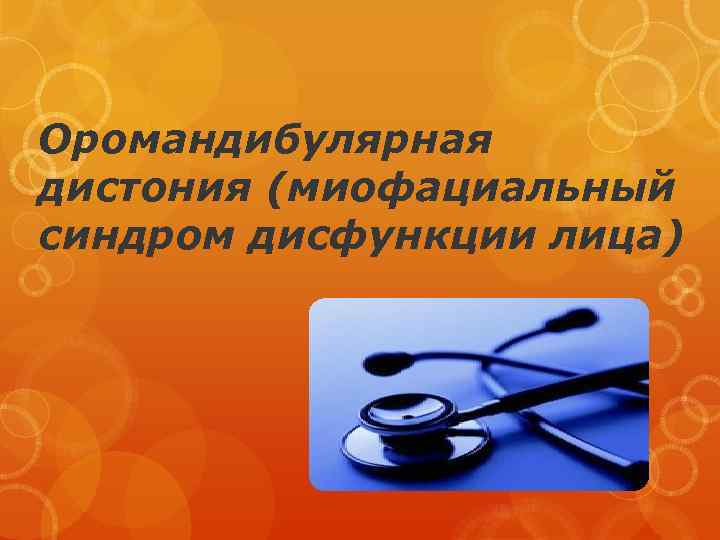 Оромандибулярная дистония (миофациальный синдром дисфункции лица)